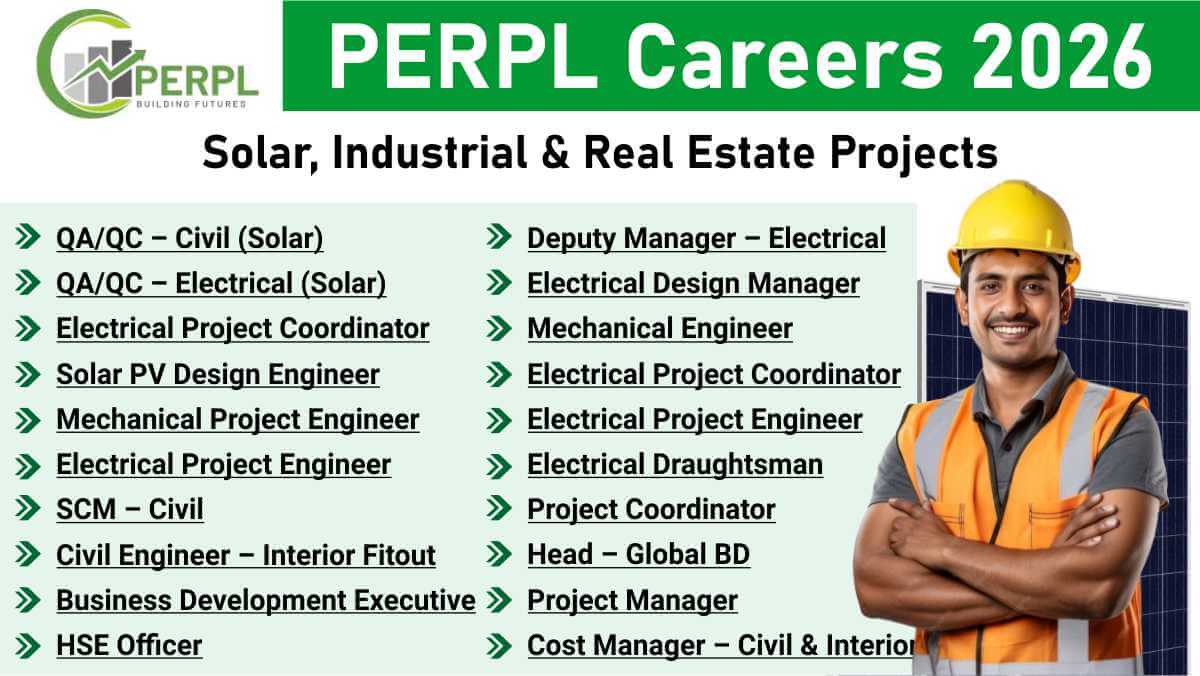 PERPL
BUILDING FUTURES

PERPL Careers 2026

Solar, Industrial & Real Estate Projects

QA/QC – Civil (Solar)
QA/QC – Electrical (Solar)
Electrical Project Coordinator
Solar PV Design Engineer
Mechanical Project Engineer
Electrical Project Engineer
SCM – Civil
Civil Engineer – Interior Fitout
Business Development Executive
HSE Officer

Deputy Manager – Electrical
Electrical Design Manager
Mechanical Engineer
Electrical Project Coordinator
Electrical Project Engineer
Electrical Draughtsman
Project Coordinator
Head – Global BD
Project Manager
Cost Manager – Civil & Interior